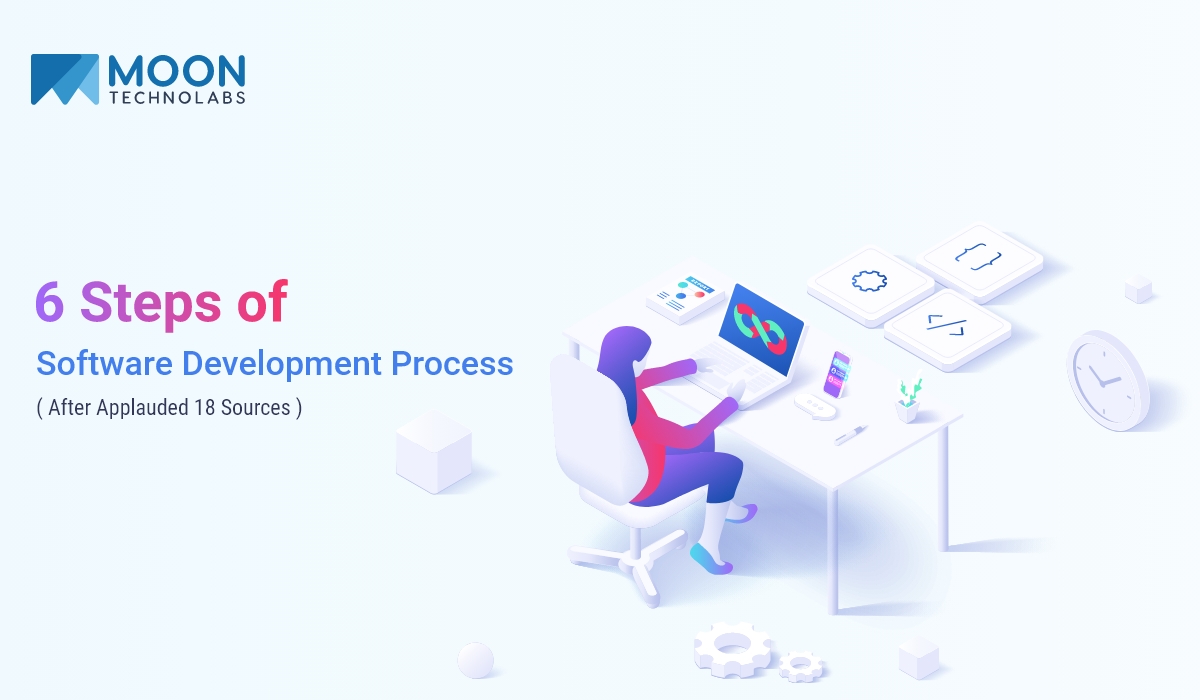 MOON
TECHNOLABS

6 Steps of
Software Development Process
( After Applauded 18 Sources )

{ }
</>